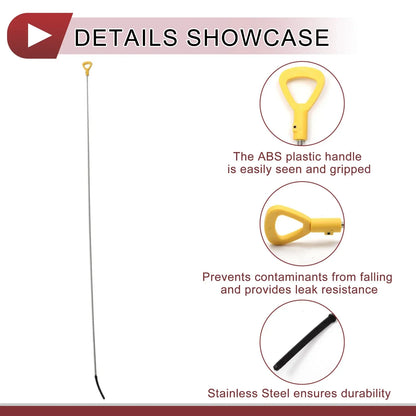 DETAILS SHOWCASE

The ABS plastic handle is easily seen and gripped

Prevents contaminants from falling and provides leak resistance

Stainless Steel ensures durability